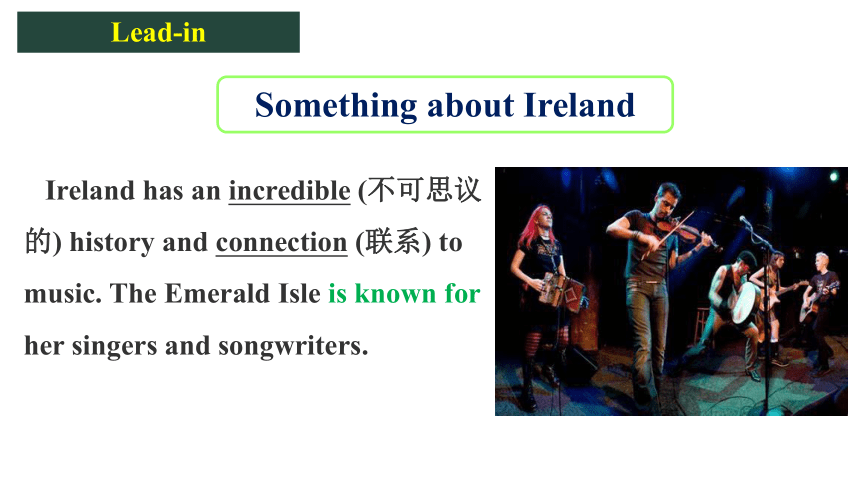 Lead-in

Something about Ireland

Ireland has an incredible (不可思议的) history and connection (联系) to music. The Emerald Isle is known for her singers and songwriters.